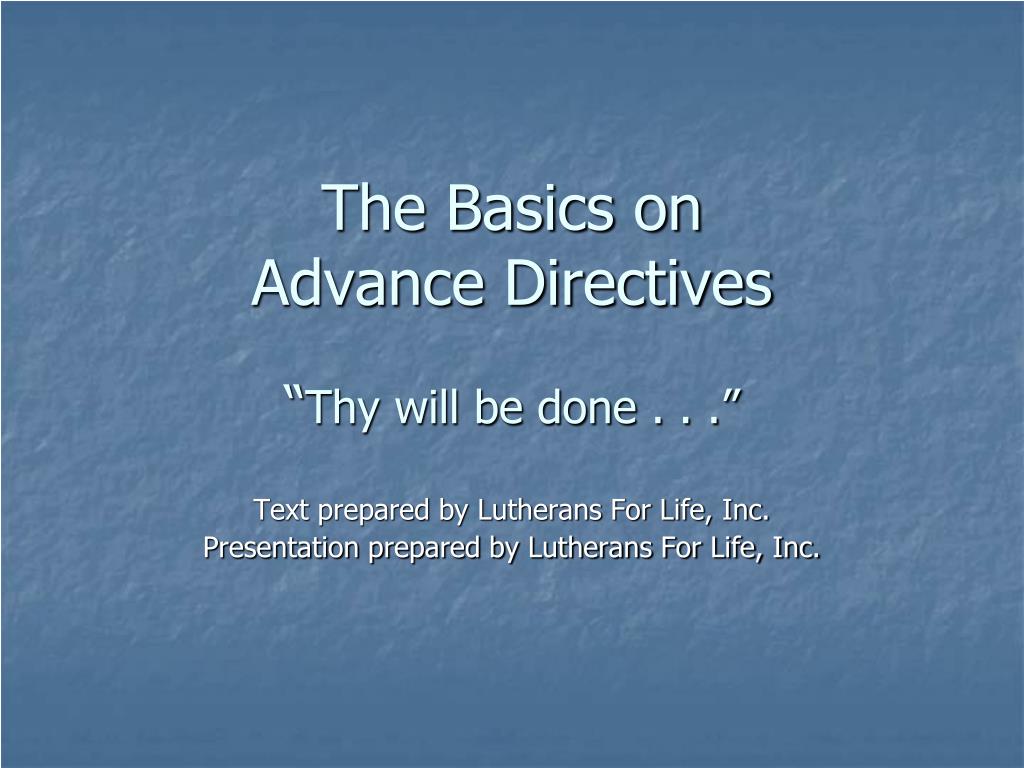 The Basics on
Advance Directives

“Thy will be done . . .”

Text prepared by Lutherans For Life, Inc.
Presentation prepared by Lutherans For Life, Inc.